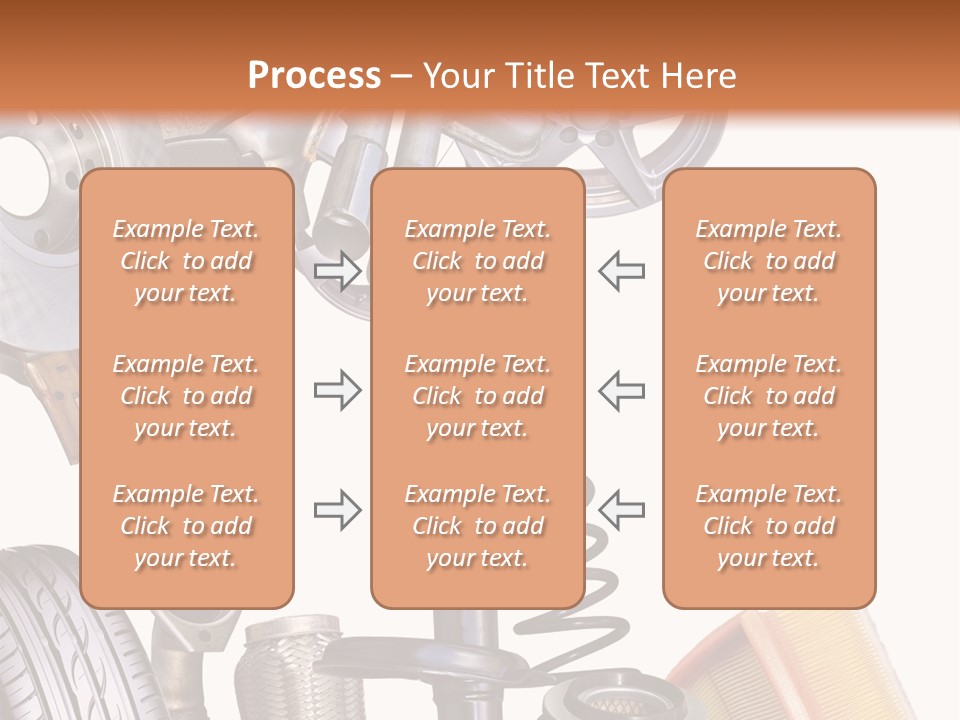 Process – Your Title Text Here

Example Text. Click to add your text.

Example Text. Click to add your text.

Example Text. Click to add your text.

Example Text. Click to add your text.

Example Text. Click to add your text.

Example Text. Click to add your text.

Example Text. Click to add your text.

Example Text. Click to add your text.

Example Text. Click to add your text.